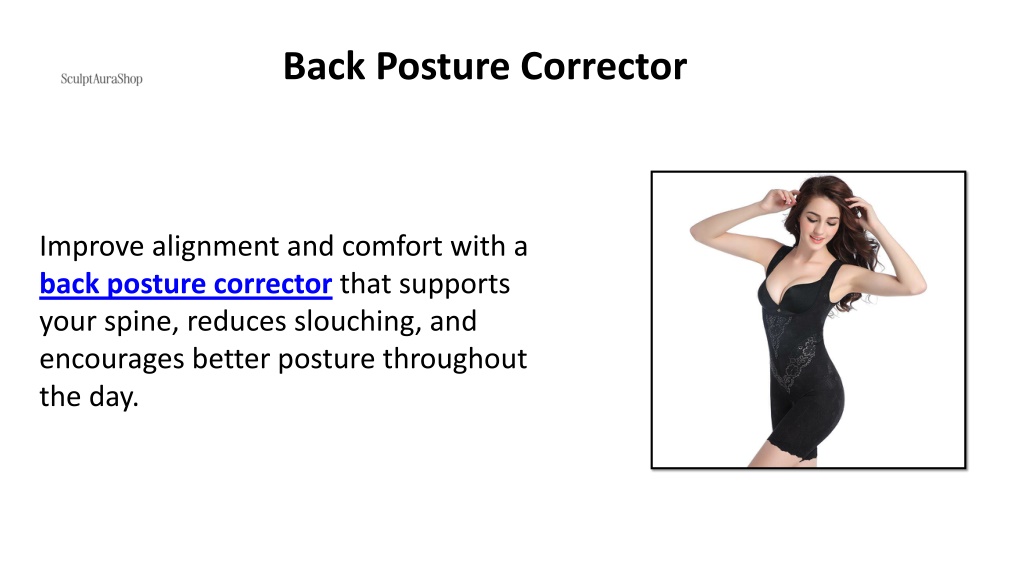 SculptAuraShop

Back Posture Corrector

Improve alignment and comfort with a back posture corrector that supports your spine, reduces slouching, and encourages better posture throughout the day.